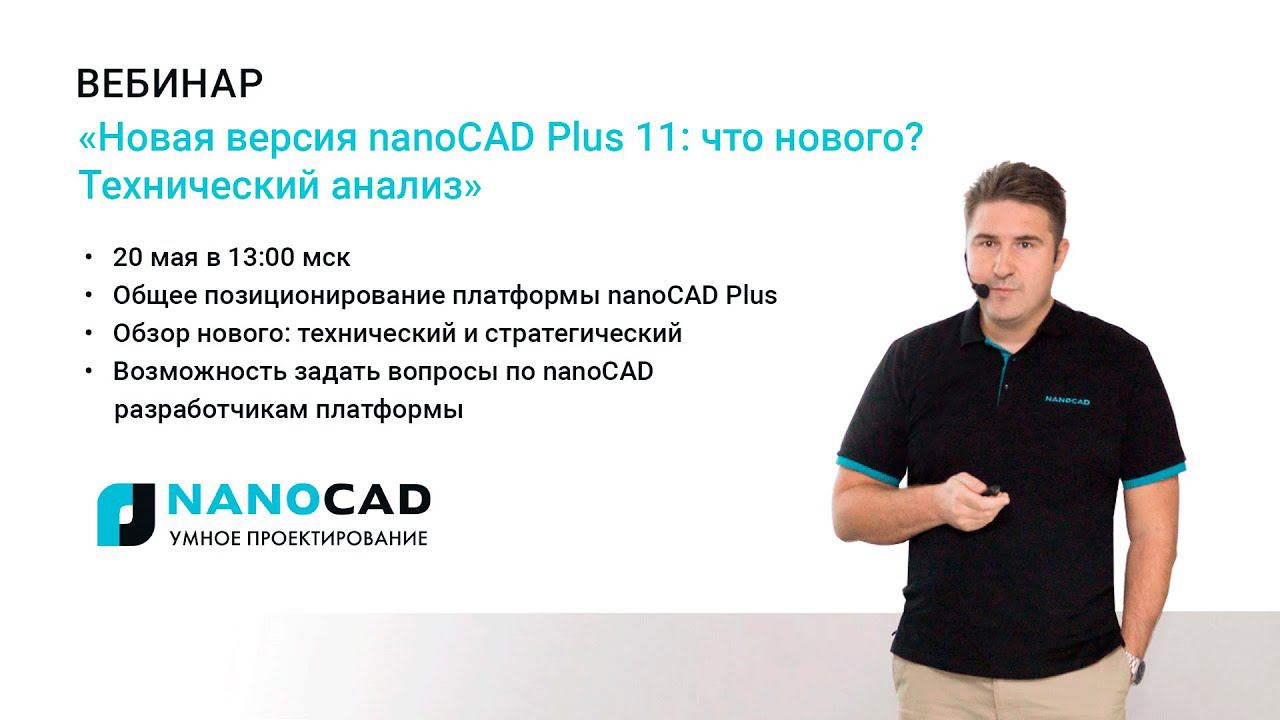 ВЕБИНАР
«Новая версия nanoCAD Plus 11: что нового? Технический анализ»

• 20 мая в 13:00 мск
• Общее позиционирование платформы nanoCAD Plus
• Обзор нового: технический и стратегический
• Возможность задать вопросы по nanoCAD разработчикам платформы

NANOCAD
УМНОЕ ПРОЕКТИРОВАНИЕ

NANOCAD